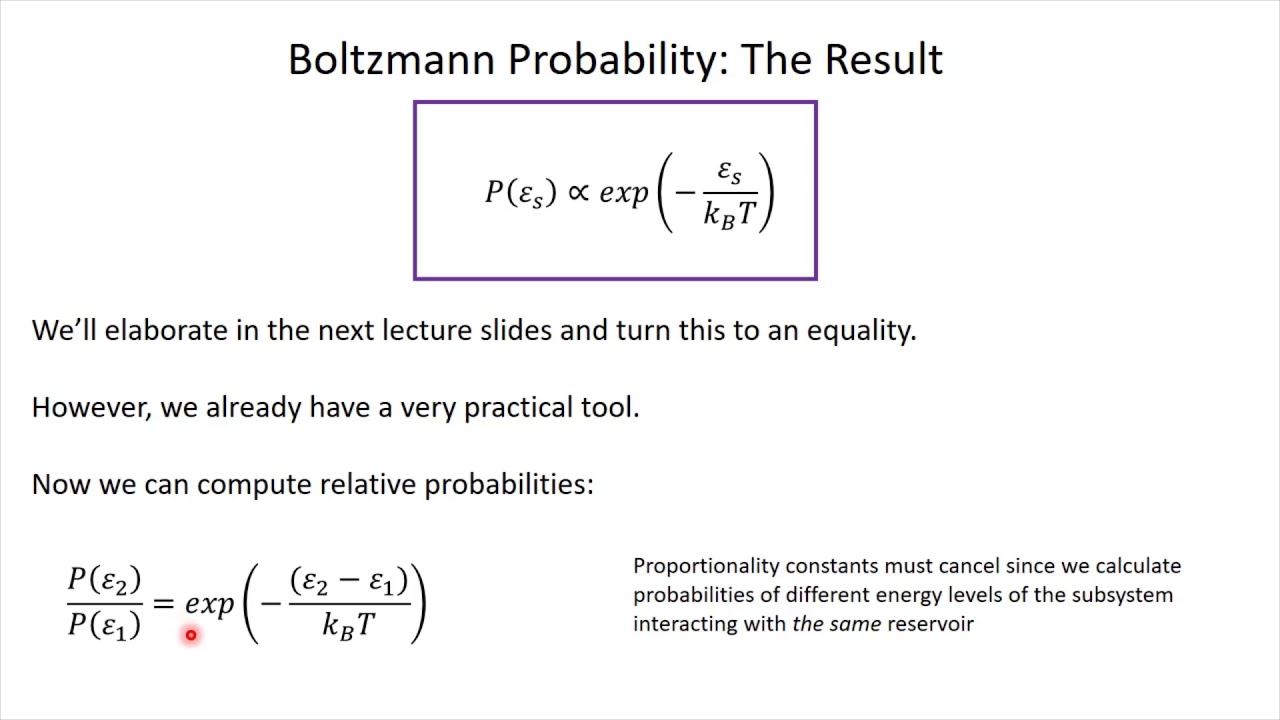 Boltzmann Probability: The Result

$P(\varepsilon_s) \propto exp\left(-\frac{\varepsilon_s}{k_B T}\right)$

We'll elaborate in the next lecture slides and turn this to an equality.

However, we already have a very practical tool.

Now we can compute relative probabilities:

$\frac{P(\varepsilon_2)}{P(\varepsilon_1)} = exp\left(-\frac{(\varepsilon_2 - \varepsilon_1)}{k_B T}\right)$

Proportionality constants must cancel since we calculate probabilities of different energy levels of the subsystem interacting with the same reservoir